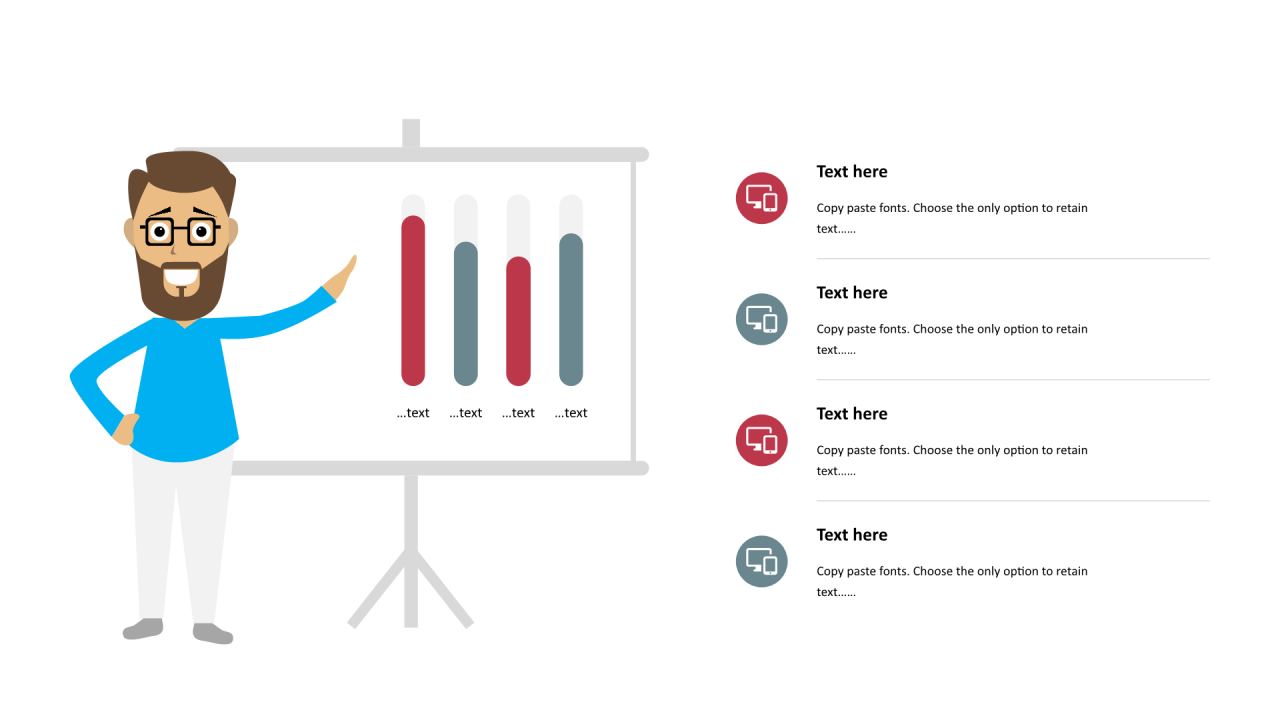 ...text ...text ...text ...text

Text here

Copy paste fonts. Choose the only option to retain text......

Text here

Copy paste fonts. Choose the only option to retain text......

Text here

Copy paste fonts. Choose the only option to retain text......

Text here

Copy paste fonts. Choose the only option to retain text......